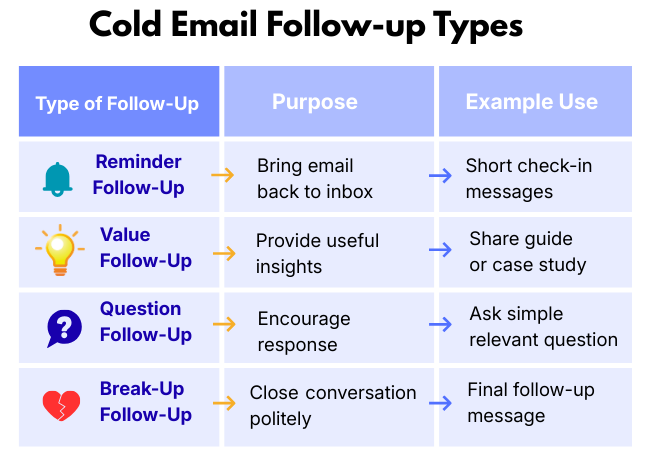 Cold Email Follow-up Types

| Type of Follow-Up | Purpose | Example Use |
|---|---|---|
| Reminder Follow-Up | Bring email back to inbox | Short check-in messages |
| Value Follow-Up | Provide useful insights | Share guide or case study |
| Question Follow-Up | Encourage response | Ask simple relevant question |
| Break-Up Follow-Up | Close conversation politely | Final follow-up message |